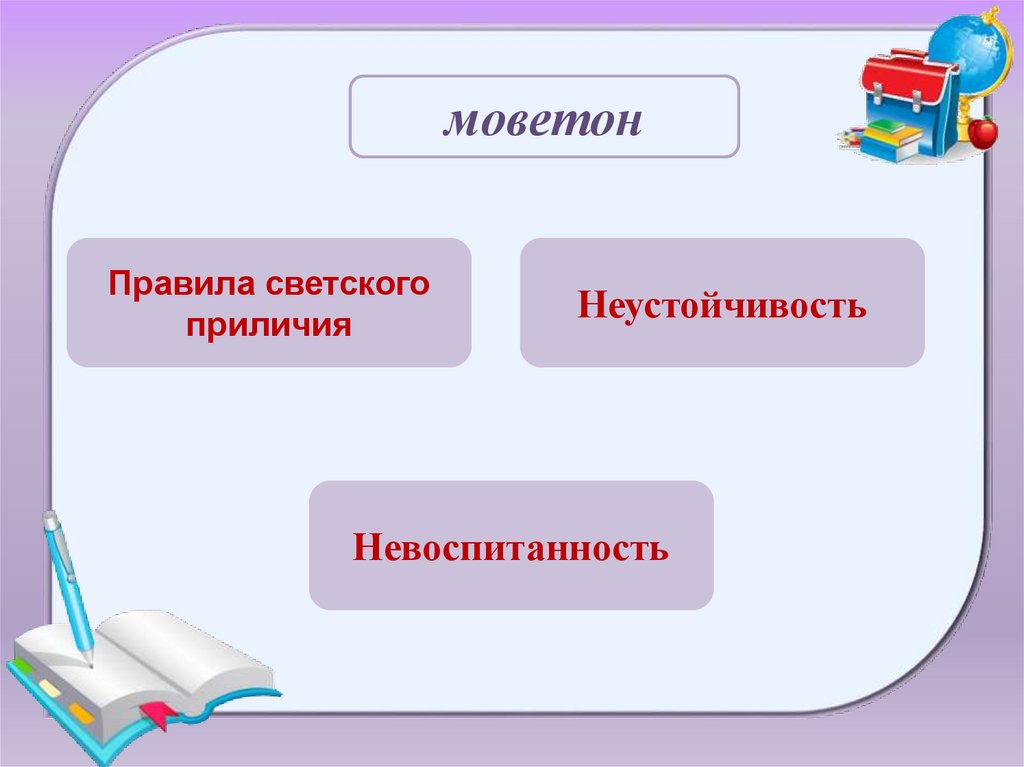 моветон

Правила светского приличия

Неустойчивость

Невоспитанность